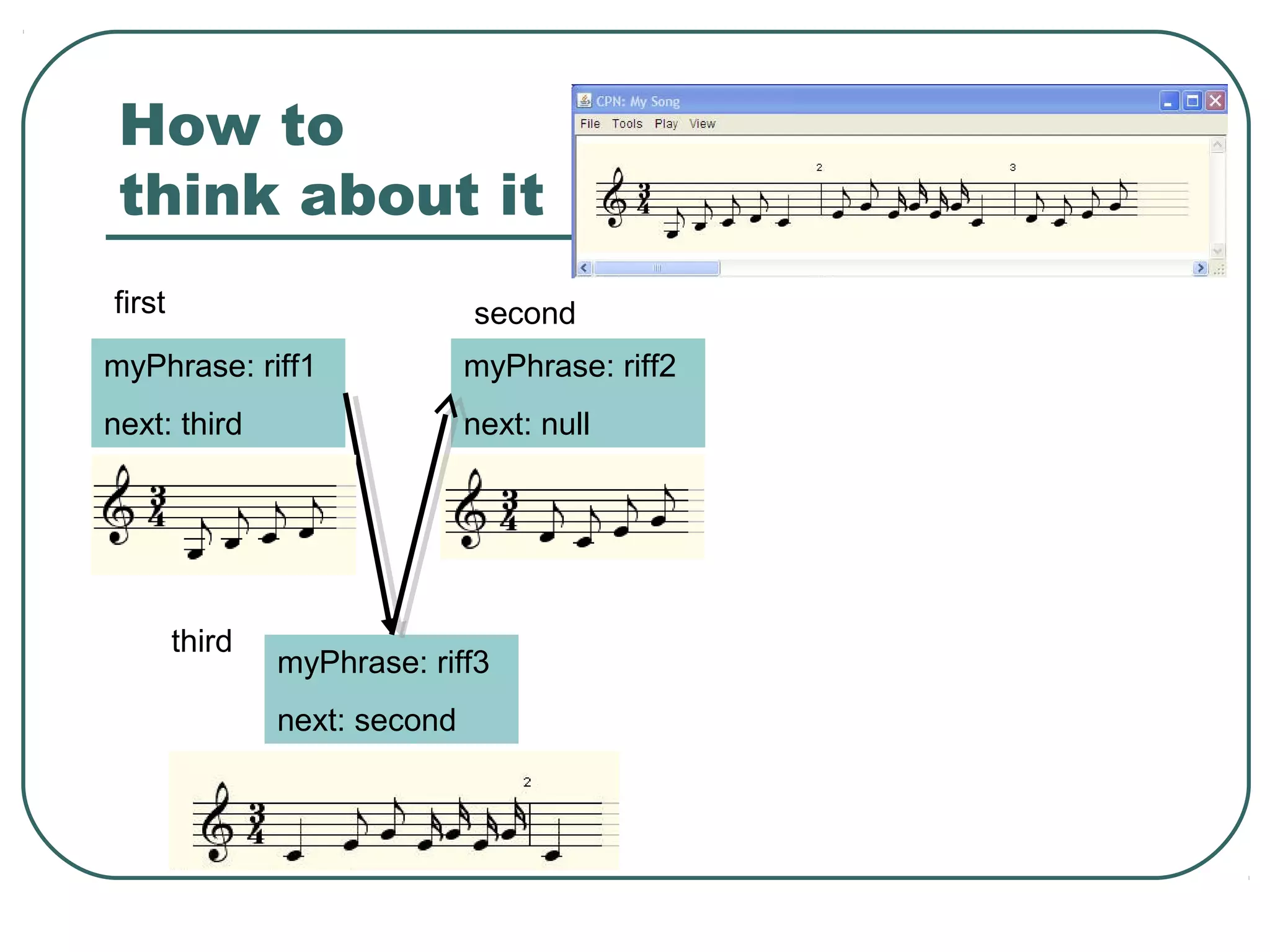 How to think about it

CPN: My Song
File Tools Play View

2

3

first

myPhrase: riff1

next: third

second

myPhrase: riff2

next: null

third

myPhrase: riff3

next: second

2